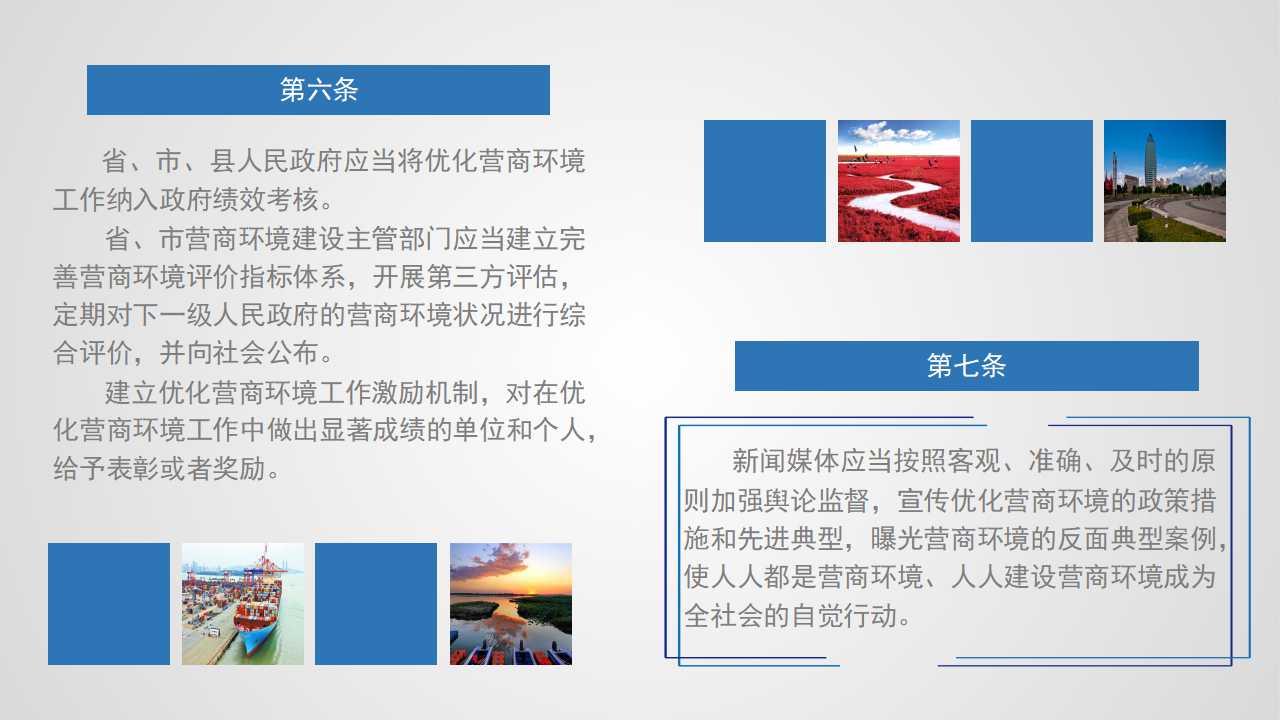 第六条

省、市、县人民政府应当将优化营商环境工作纳入政府绩效考核。

省、市营商环境建设主管部门应当建立完善营商环境评价指标体系，开展第三方评估，定期对下一级人民政府的营商环境状况进行综合评价，并向社会公布。

建立优化营商环境工作激励机制，对在优化营商环境工作中做出显著成绩的单位和个人，给予表彰或者奖励。

第七条

新闻媒体应当按照客观、准确、及时的原则加强舆论监督，宣传优化营商环境的政策措施和先进典型，曝光营商环境的反面典型案例，使人人都是营商环境、人人建设营商环境成为全社会的自觉行动。